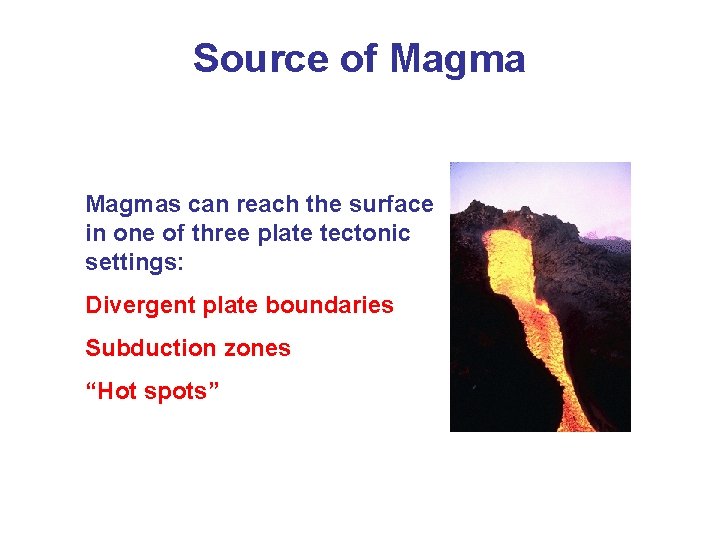 Source of Magma

Magmas can reach the surface in one of three plate tectonic settings:

Divergent plate boundaries

Subduction zones

“Hot spots”